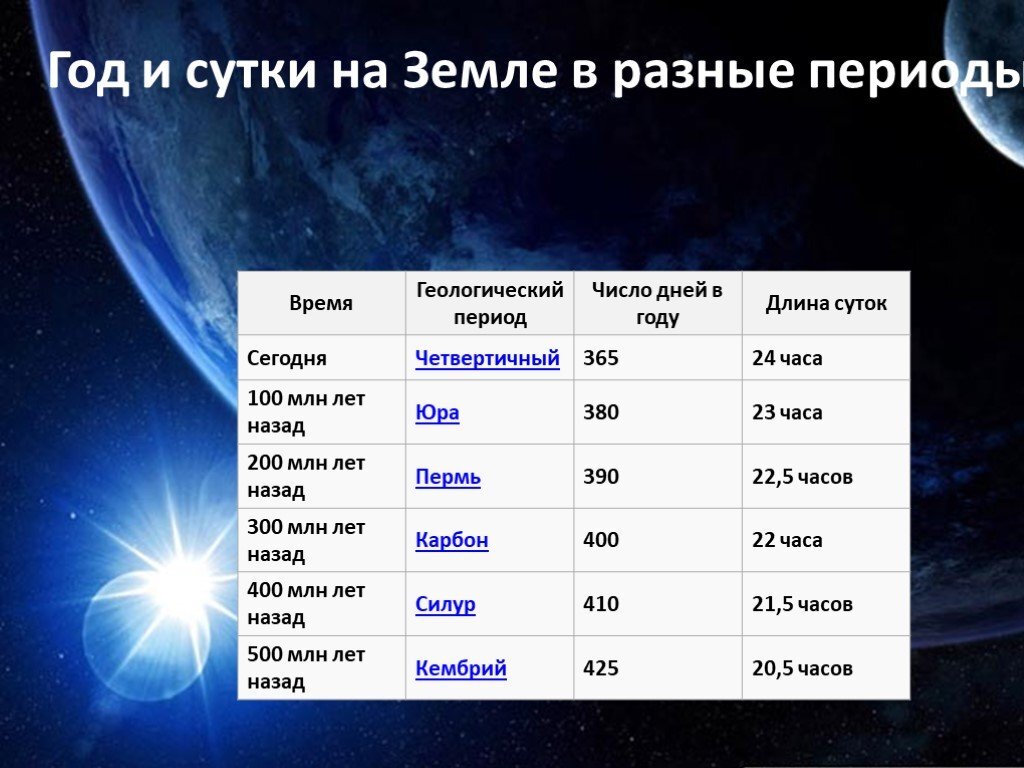 Год и сутки на Земле в разные периоды

| Время | Геологический период | Число дней в году | Длина суток |
|---|---|---|---|
| Сегодня | Четвертичный | 365 | 24 часа |
| 100 млн лет назад | Юра | 380 | 23 часа |
| 200 млн лет назад | Пермь | 390 | 22,5 часов |
| 300 млн лет назад | Карбон | 400 | 22 часа |
| 400 млн лет назад | Силур | 410 | 21,5 часов |
| 500 млн лет назад | Кембрий | 425 | 20,5 часов |